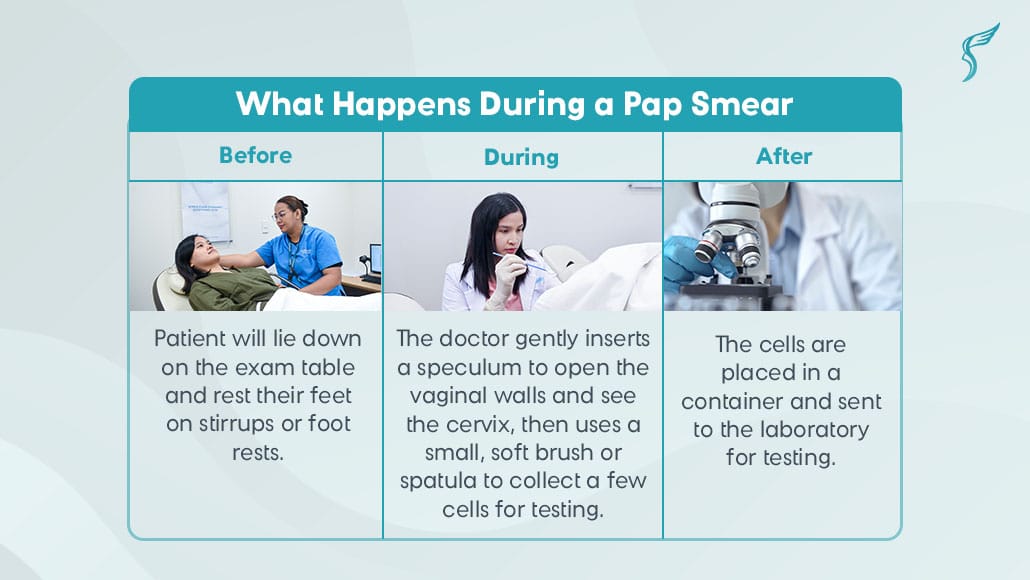 What Happens During a Pap Smear

| Before | During | After |
|---|---|---|
| Patient will lie down on the exam table and rest their feet on stirrups or foot rests. | The doctor gently inserts a speculum to open the vaginal walls and see the cervix, then uses a small, soft brush or spatula to collect a few cells for testing. | The cells are placed in a container and sent to the laboratory for testing. |